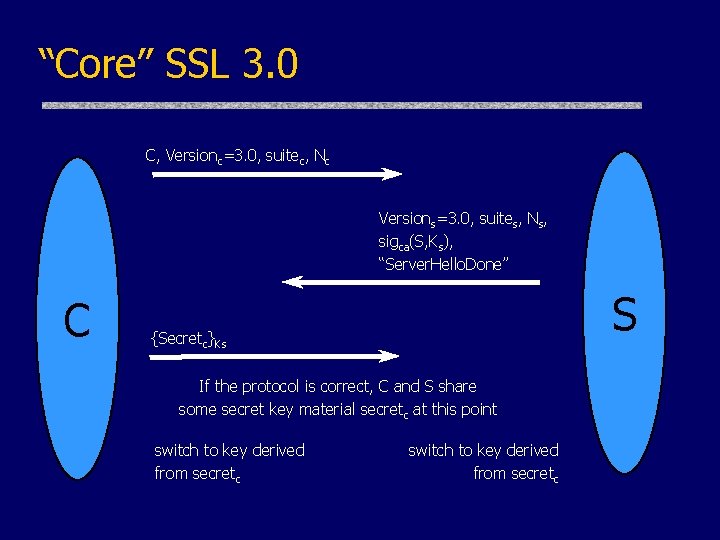 “Core” SSL 3.0

C, Version$_c$=3.0, suite$_c$, N$_c$

Version$_s$=3.0, suite$_s$, N$_s$, sig$_{ca}$(S,K$_s$), “ServerHelloDone”

C

S

{Secret$_c$}$_{Ks}$

If the protocol is correct, C and S share some secret key material secret$_c$ at this point

switch to key derived from secret$_c$

switch to key derived from secret$_c$